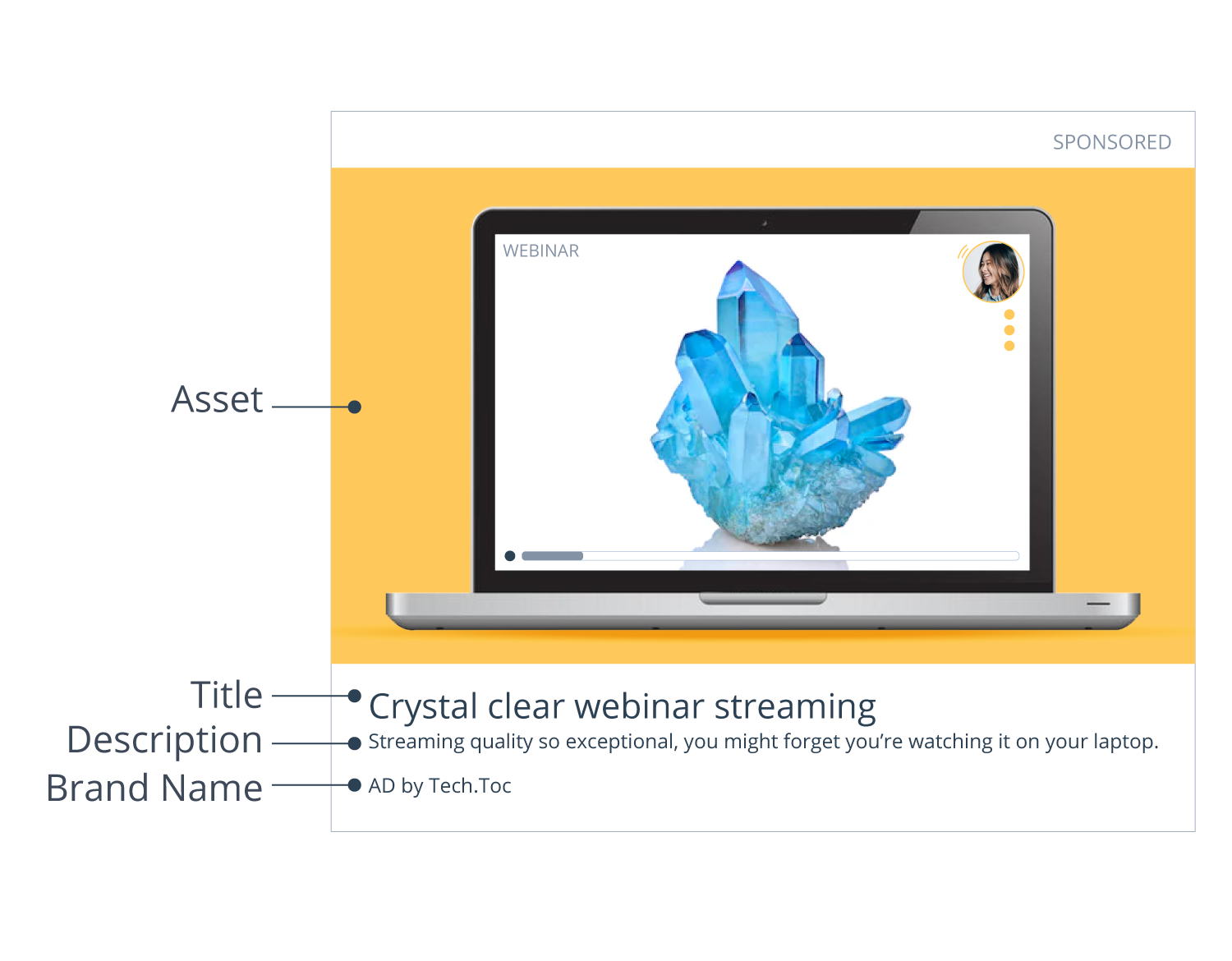 SPONSORED

WEBINAR

Asset

Title

Description

Brand Name

Crystal clear webinar streaming

Streaming quality so exceptional, you might forget you're watching it on your laptop.

AD by Tech.Toc